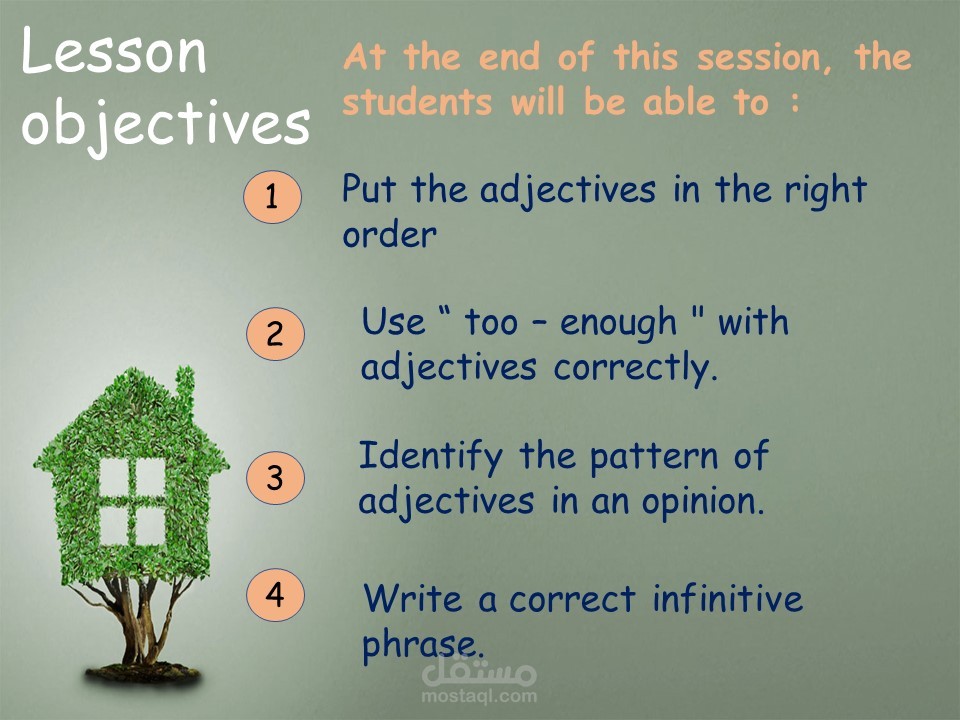 Lesson objectives

At the end of this session, the students will be able to :

1 Put the adjectives in the right order

2 Use “ too – enough " with adjectives correctly.

3 Identify the pattern of adjectives in an opinion.

4 Write a correct infinitive phrase.

مستقل
mostaql.com